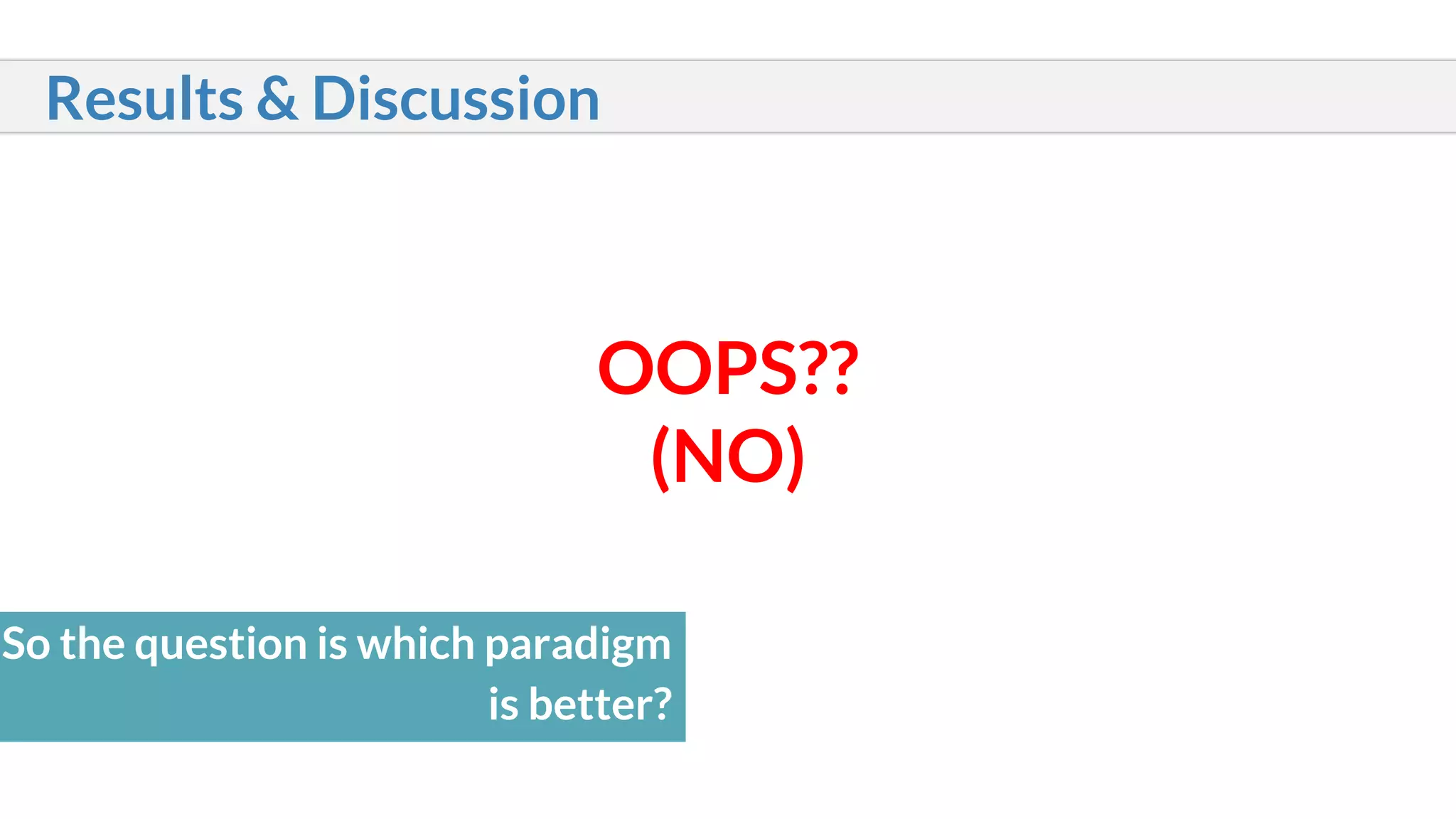 Results & Discussion

OOPS??
(NO)

So the question is which paradigm is better?